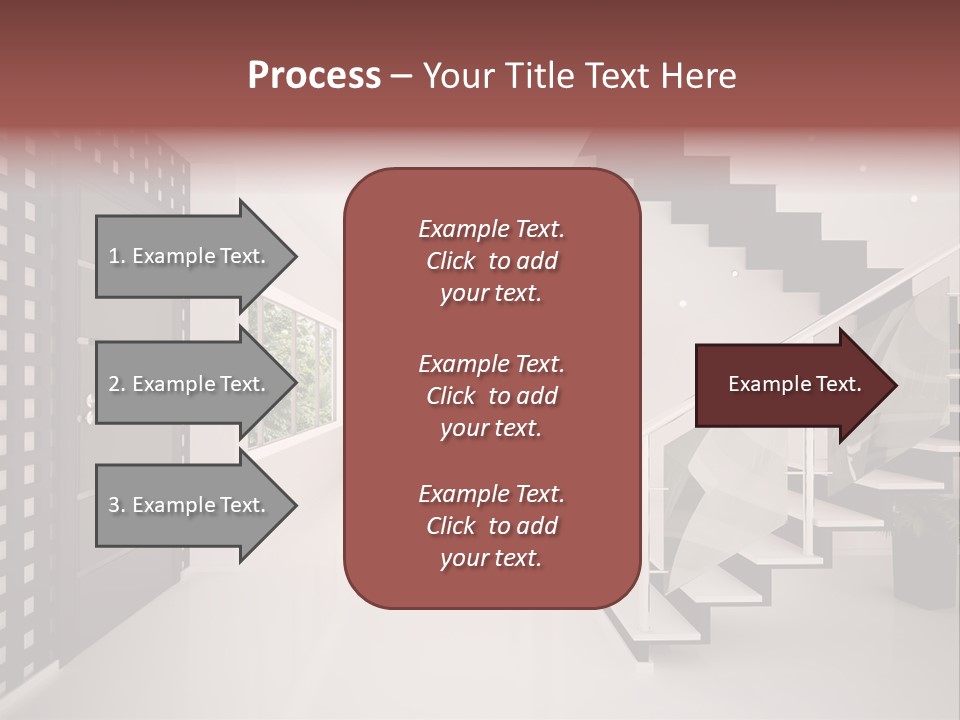 Process – Your Title Text Here

1. Example Text.

2. Example Text.

3. Example Text.

Example Text. Click to add your text.

Example Text. Click to add your text.

Example Text. Click to add your text.

Example Text.